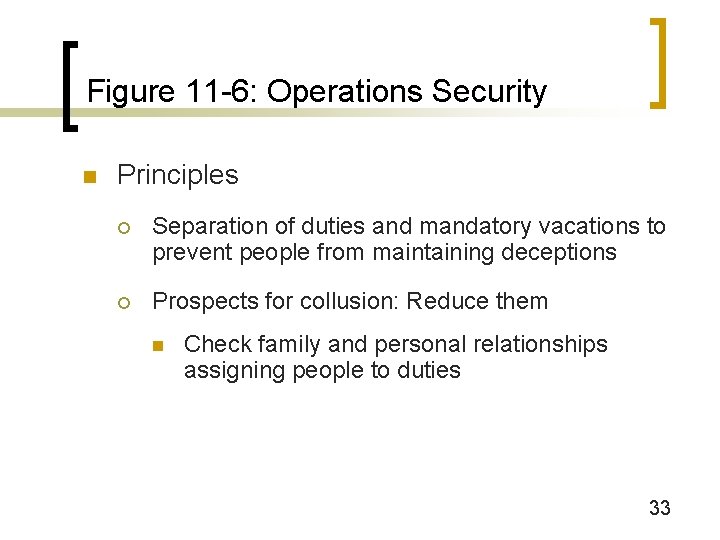 Figure 11-6: Operations Security

Principles

Separation of duties and mandatory vacations to prevent people from maintaining deceptions

Prospects for collusion: Reduce them

Check family and personal relationships assigning people to duties

33